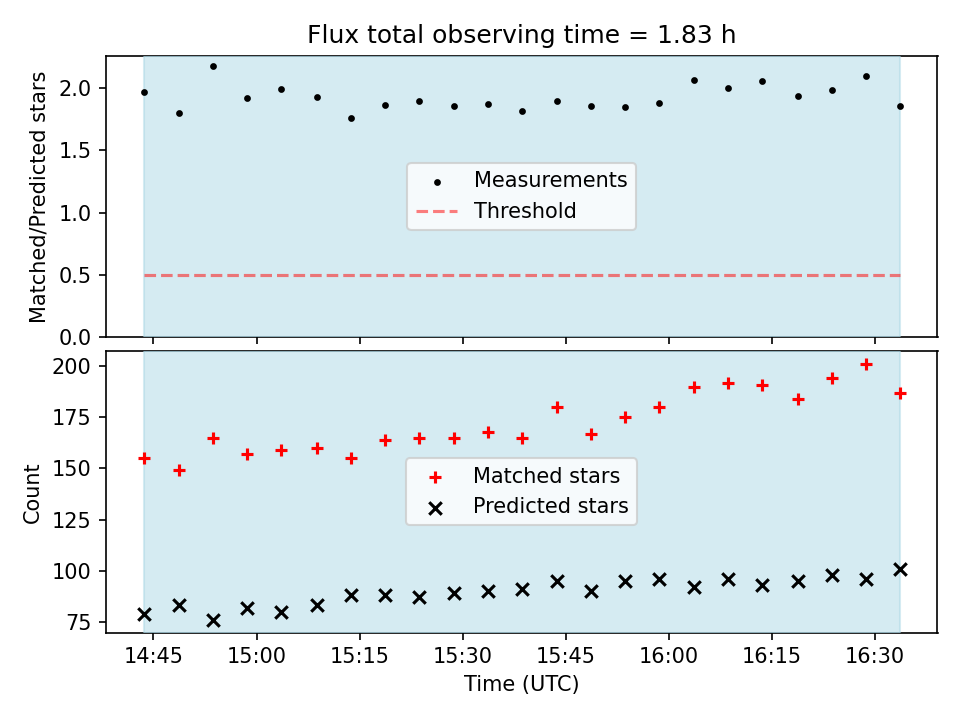 Flux total observing time = 1.83 h

Matched/Predicted stars
2.0
1.5
1.0
0.5
0.0

Measurements
Threshold

Count
200
175
150
125
100
75

Matched stars
Predicted stars

14:45
15:00
15:15
15:30
15:45
16:00
16:15
16:30
Time (UTC)